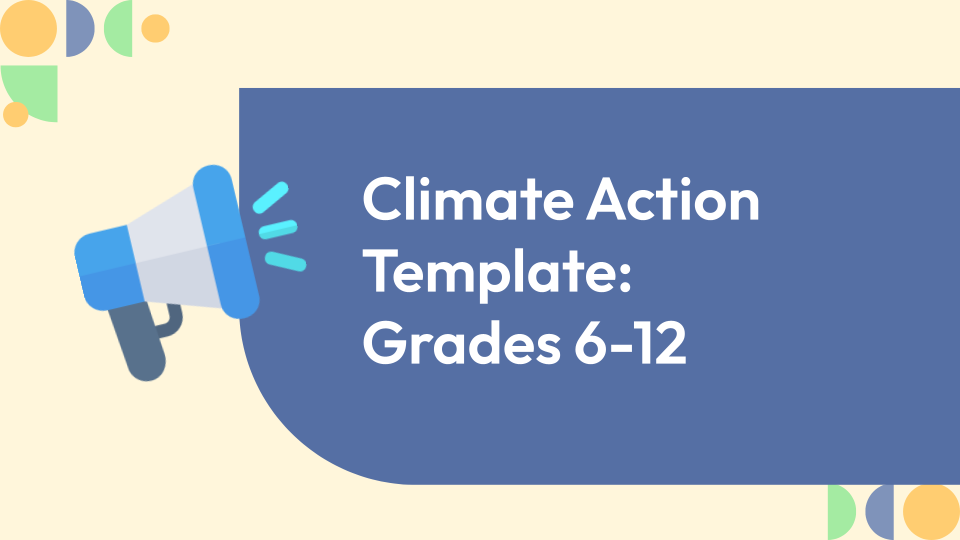 Climate Action Template: Grades 6-12